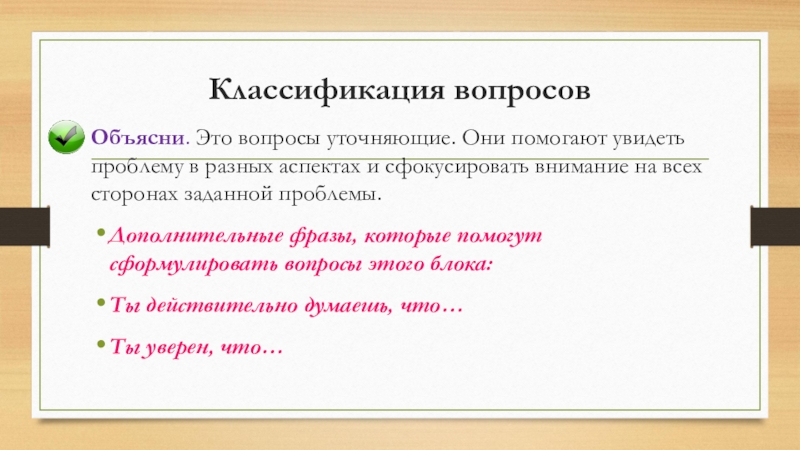 Классификация вопросов

Объясни. Это вопросы уточняющие. Они помогают увидеть проблему в разных аспектах и сфокусировать внимание на всех сторонах заданной проблемы.

• Дополнительные фразы, которые помогут сформулировать вопросы этого блока:

• Ты действительно думаешь, что…

• Ты уверен, что…